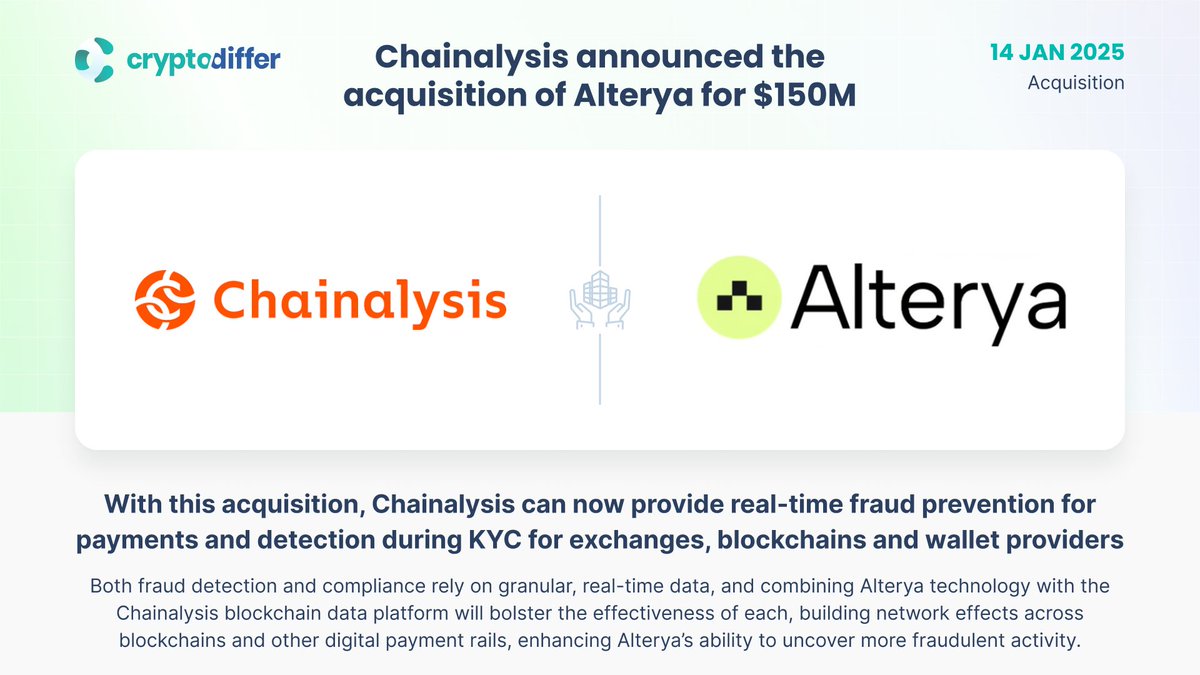 cryptodiffer

Chainalysis announced the acquisition of Alterya for $150M

14 JAN 2025
Acquisition

Chainalysis

Alterya

With this acquisition, Chainalysis can now provide real-time fraud prevention for payments and detection during KYC for exchanges, blockchains and wallet providers

Both fraud detection and compliance rely on granular, real-time data, and combining Alterya technology with the Chainalysis blockchain data platform will bolster the effectiveness of each, building network effects across blockchains and other digital payment rails, enhancing Alterya's ability to uncover more fraudulent activity.